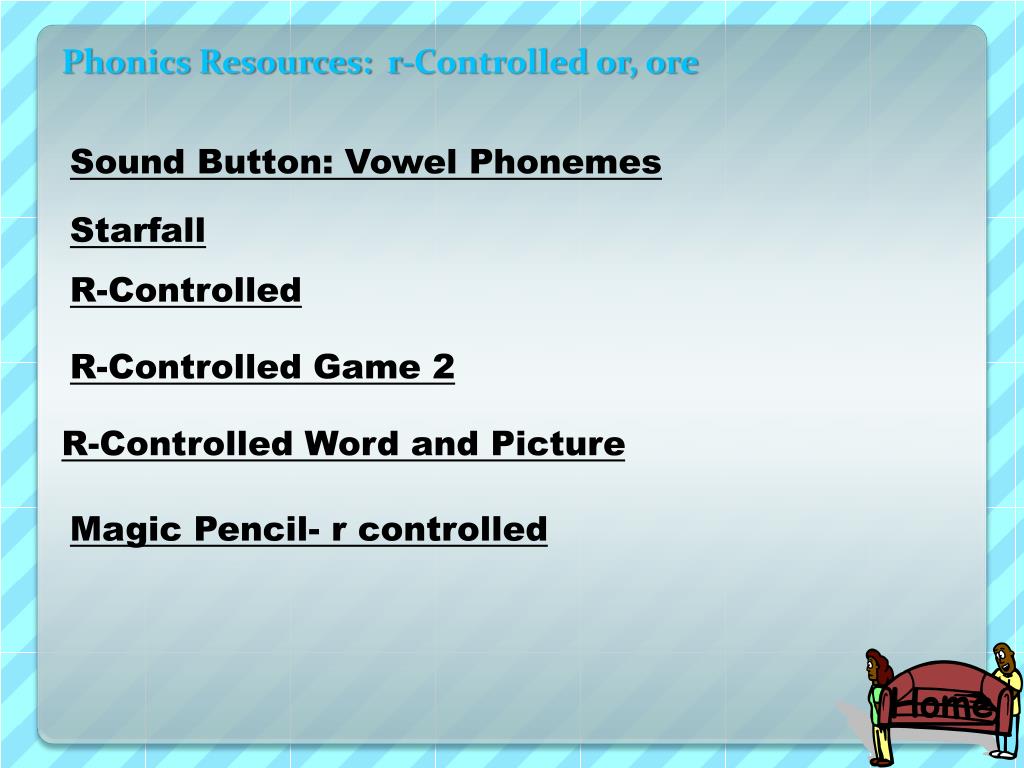 Phonics Resources: r-Controlled or, ore

Sound Button: Vowel Phonemes

Starfall

R-Controlled

R-Controlled Game 2

R-Controlled Word and Picture

Magic Pencil- r controlled

Home